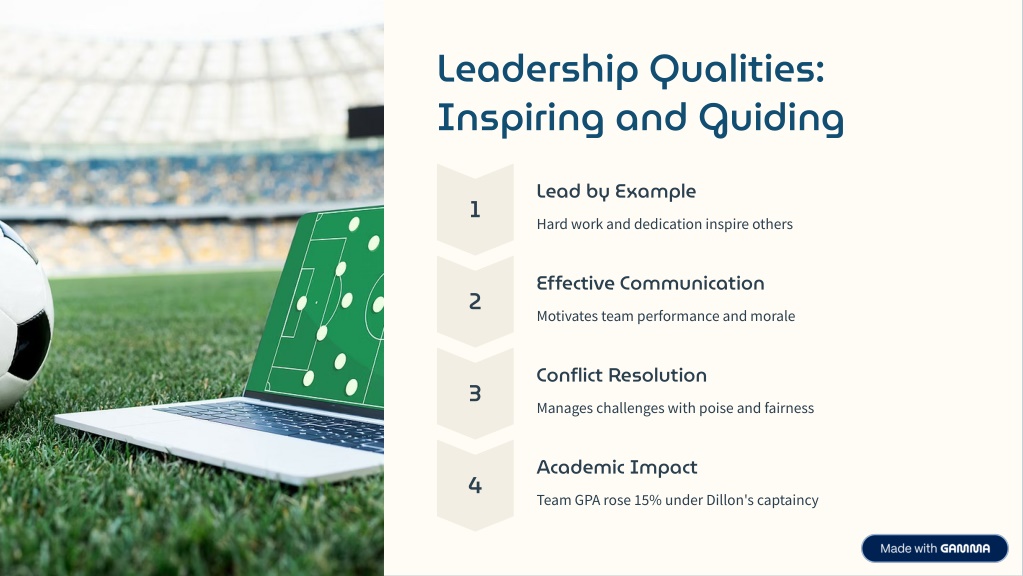 Leadership Qualities: Inspiring and Guiding

1

Lead by Example

Hard work and dedication inspire others

2

Effective Communication

Motivates team performance and morale

3

Conflict Resolution

Manages challenges with poise and fairness

4

Academic Impact

Team GPA rose 15% under Dillon's captaincy

Made with GAMMA